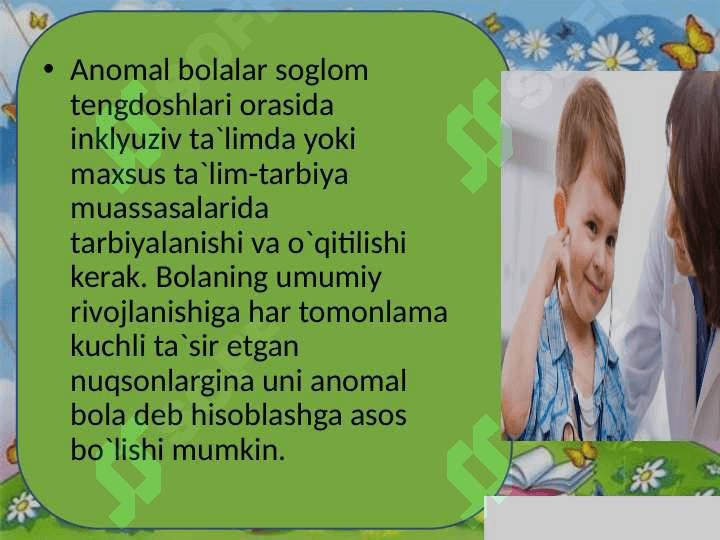 • Anomal bolalar soglom tengdoshlari orasida inklyuziv ta`limda yoki maxsus ta`lim-tarbiya muassasalarida tarbiyalanishi va o`qitilishi kerak. Bolaning umumiy rivojlanishiga har tomonlama kuchli ta`sir etgan nuqsonlargina uni anomal bola deb hisoblashga asos bo`lishi mumkin.